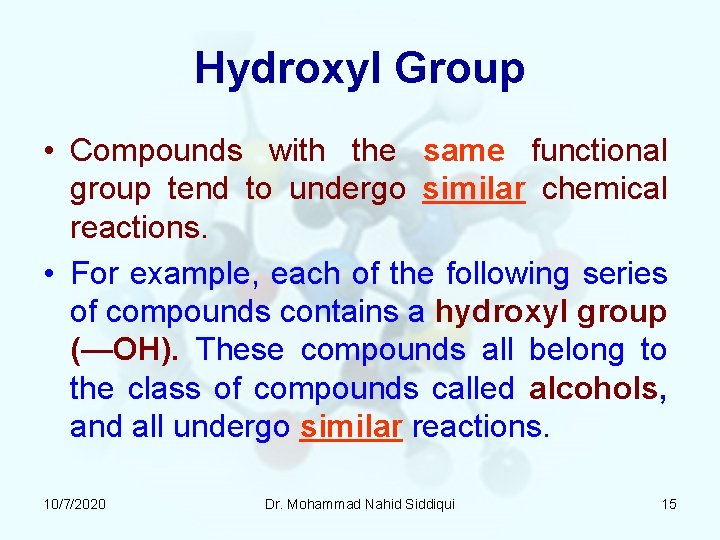 Hydroxyl Group

• Compounds with the same functional group tend to undergo similar chemical reactions.

• For example, each of the following series of compounds contains a hydroxyl group (—OH). These compounds all belong to the class of compounds called alcohols, and all undergo similar reactions.

10/7/2020

Dr. Mohammad Nahid Siddiqui

15